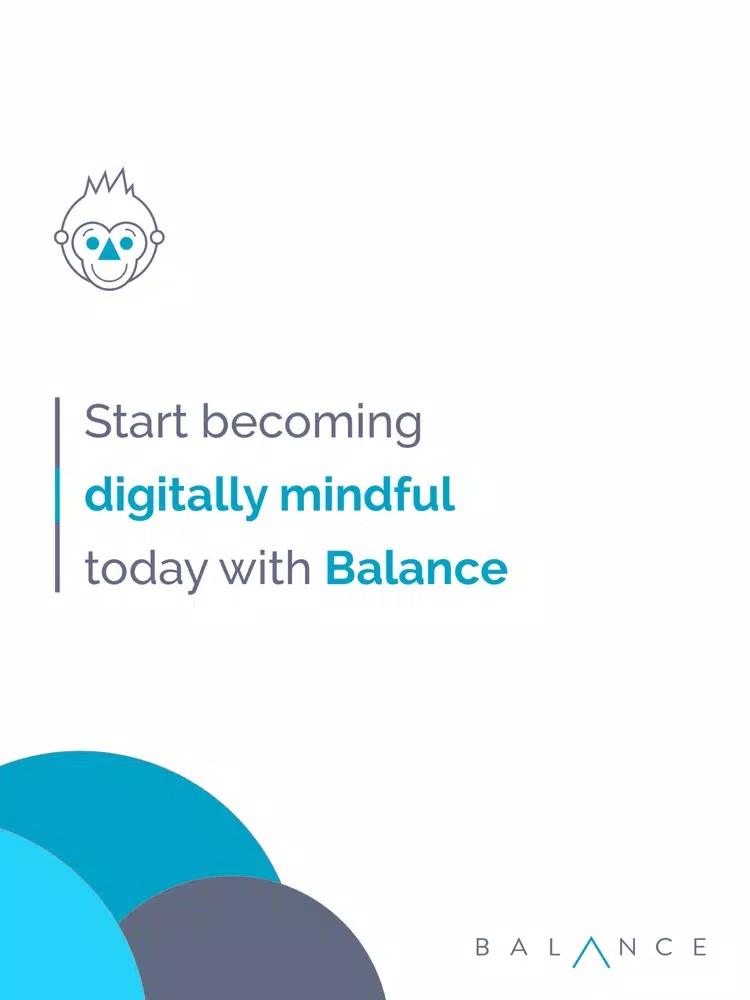 Start becoming
digitally mindful
today with Balance

BALANCE